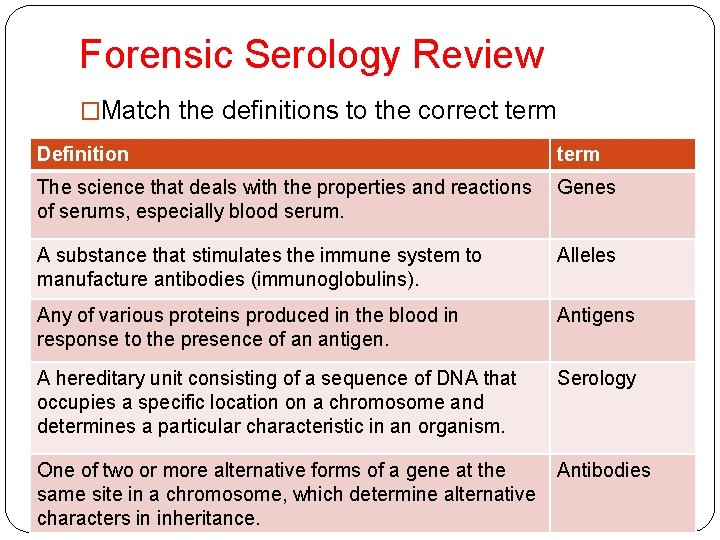 Forensic Serology Review

□Match the definitions to the correct term

| Definition | term |
|---|---|
| The science that deals with the properties and reactions of serums, especially blood serum. | Genes |
| A substance that stimulates the immune system to manufacture antibodies (immunoglobulins). | Alleles |
| Any of various proteins produced in the blood in response to the presence of an antigen. | Antigens |
| A hereditary unit consisting of a sequence of DNA that occupies a specific location on a chromosome and determines a particular characteristic in an organism. | Serology |
| One of two or more alternative forms of a gene at the same site in a chromosome, which determine alternative characters in inheritance. | Antibodies |